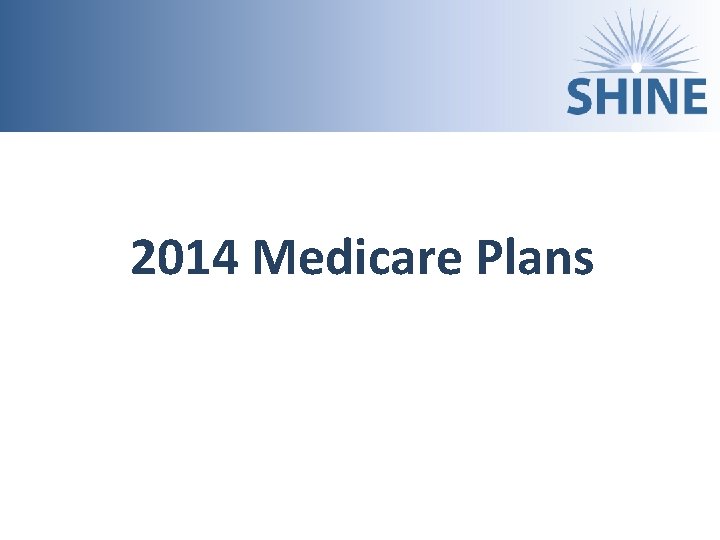 SHINE

2014 Medicare Plans